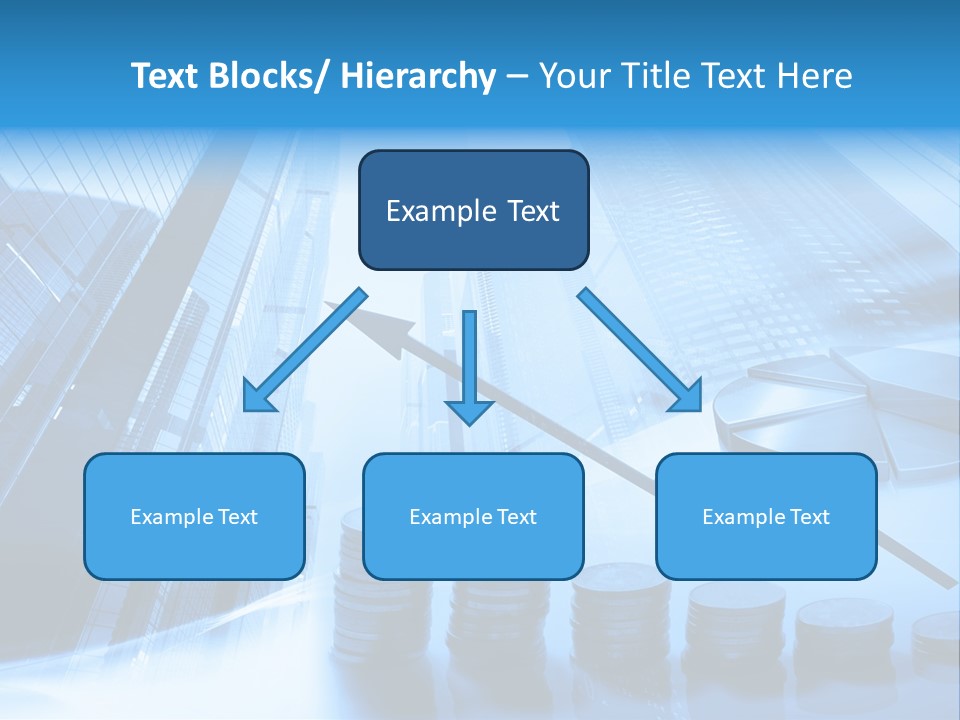 Text Blocks/ Hierarchy – Your Title Text Here

Example Text

Example Text

Example Text

Example Text